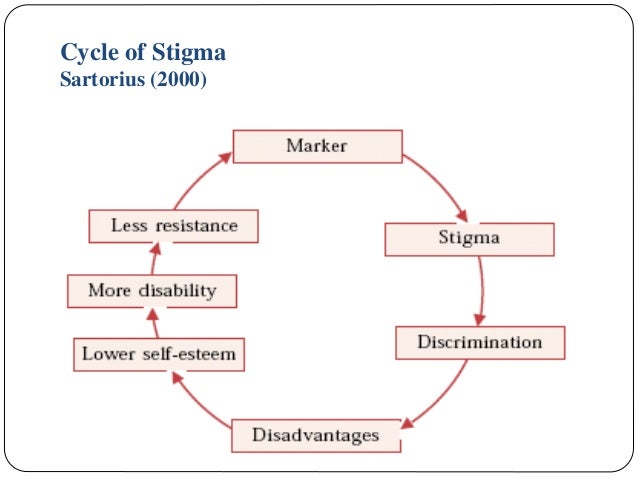 Cycle of Stigma
Sartorius (2000)

Marker

Stigma

Discrimination

Disadvantages

Lower self-esteem

More disability

Less resistance